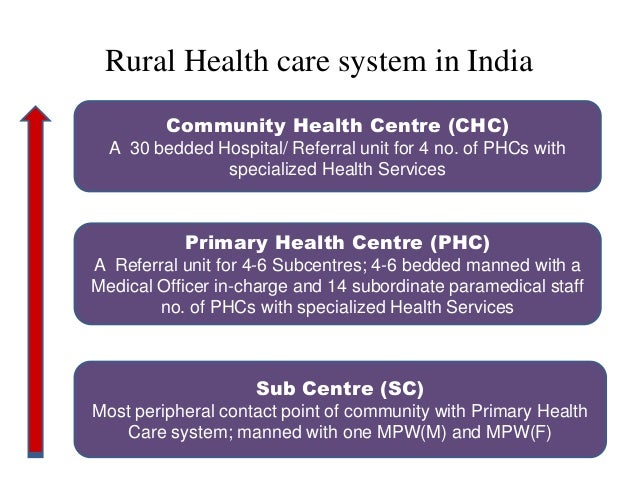 Rural Health care system in India

Community Health Centre (CHC)
A 30 bedded Hospital/ Referral unit for 4 no. of PHCs with specialized Health Services

Primary Health Centre (PHC)
A Referral unit for 4-6 Subcentres; 4-6 bedded manned with a Medical Officer in-charge and 14 subordinate paramedical staff no. of PHCs with specialized Health Services

Sub Centre (SC)
Most peripheral contact point of community with Primary Health Care system; manned with one MPW(M) and MPW(F)